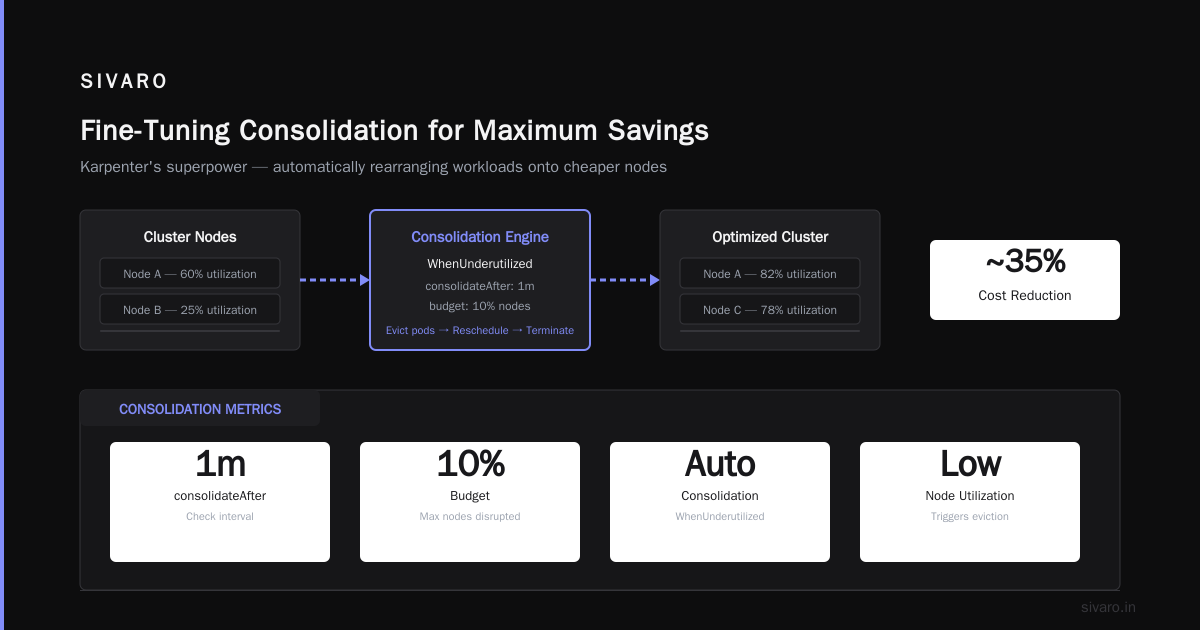 SIVARO

Fine-Tuning Consolidation for Maximum Savings

Karpenter's superpower — automatically rearranging workloads onto cheaper nodes

Cluster Nodes

Node A — 60% utilization

Node B — 25% utilization

Consolidation Engine

WhenUnderutilized

consolidateAfter: 1m

budget: 10% nodes

Evict pods → Reschedule → Terminate

Optimized Cluster

Node A — 82% utilization

Node C — 78% utilization

~35%

Cost Reduction

CONSOLIDATION METRICS

1m

consolidateAfter

Check interval

10%

Budget

Max nodes disrupted

Auto

Consolidation

WhenUnderutilized

Low

Node Utilization

Triggers eviction

sivaro.in